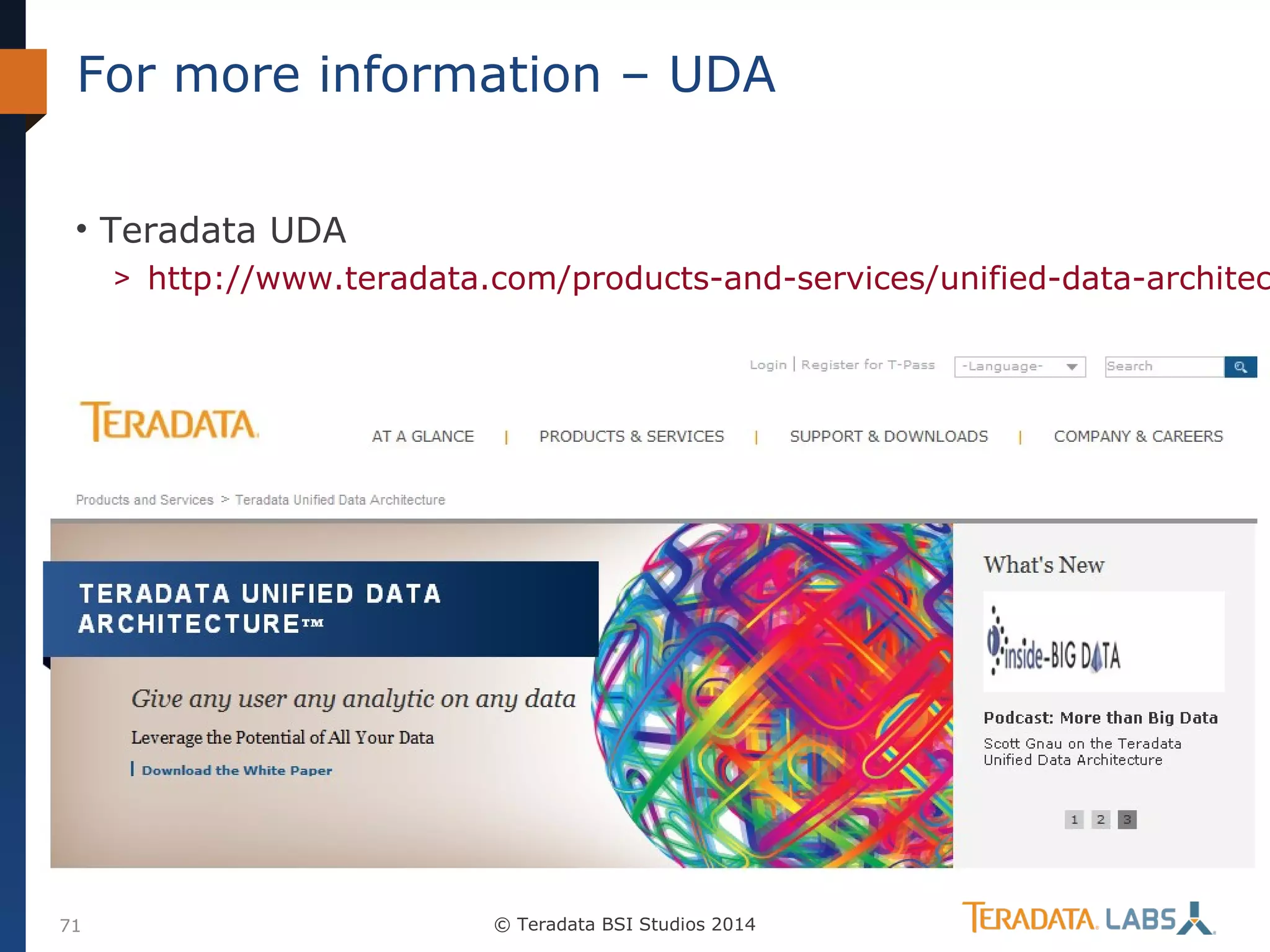 For more information – UDA

• Teradata UDA
> http://www.teradata.com/products-and-services/unified-data-architec

Login | Register for T-Pass
-Language-
Search

TERADATA

AT A GLANCE | PRODUCTS & SERVICES | SUPPORT & DOWNLOADS | COMPANY & CAREERS

Products and Services > Teradata Unified Data Architecture

TERADATA UNIFIED DATA ARCHITECTURE™

Give any user any analytic on any data

Leverage the Potential of All Your Data

Download the White Paper

What's New

inside-BIG DATA

Podcast: More than Big Data

Scott Gnau on the Teradata Unified Data Architecture

1 2 3

71

© Teradata BSI Studios 2014

TERADATA LABS